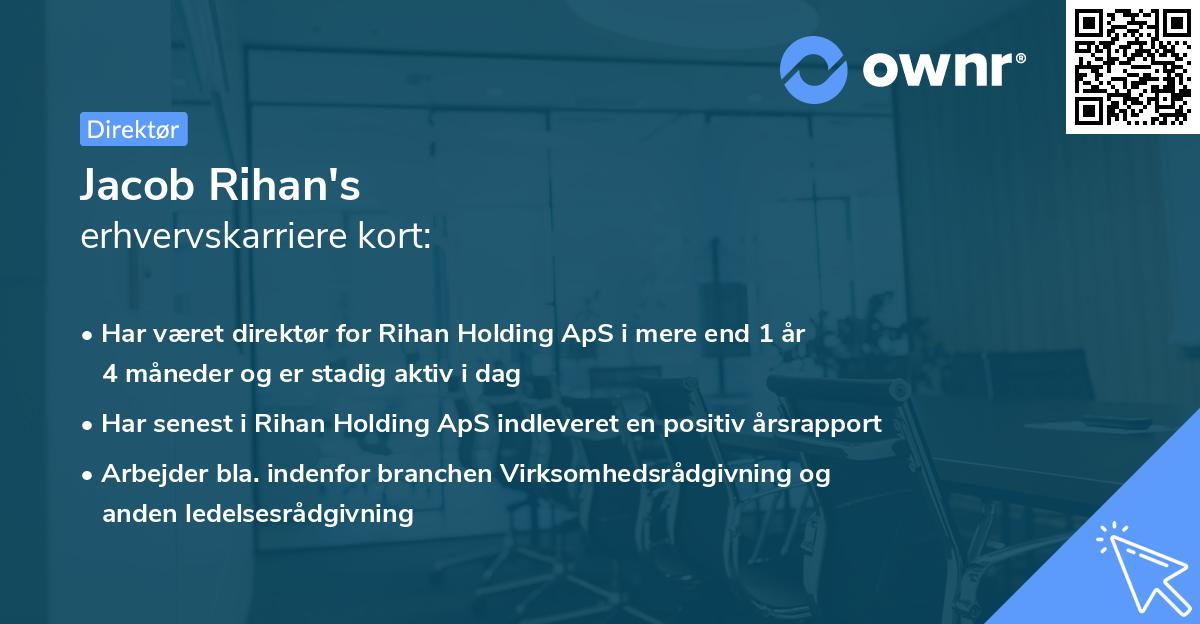 ownr®

Direktør

Jacob Rihan's
erhvervskarriere kort:

• Har været direktør for Rihan Holding ApS i mere end 1 år 4 måneder og er stadig aktiv i dag

• Har senest i Rihan Holding ApS indleveret en positiv årsrapport

• Arbejder bla. indenfor branchen Virksomhedsrådgivning og anden ledelsesrådgivning